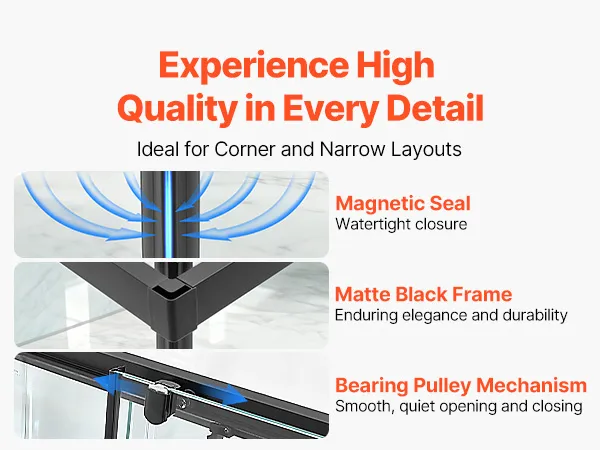 Experience High Quality in Every Detail

Ideal for Corner and Narrow Layouts

Magnetic Seal
Watertight closure

Matte Black Frame
Enduring elegance and durability

Bearing Pulley Mechanism
Smooth, quiet opening and closing